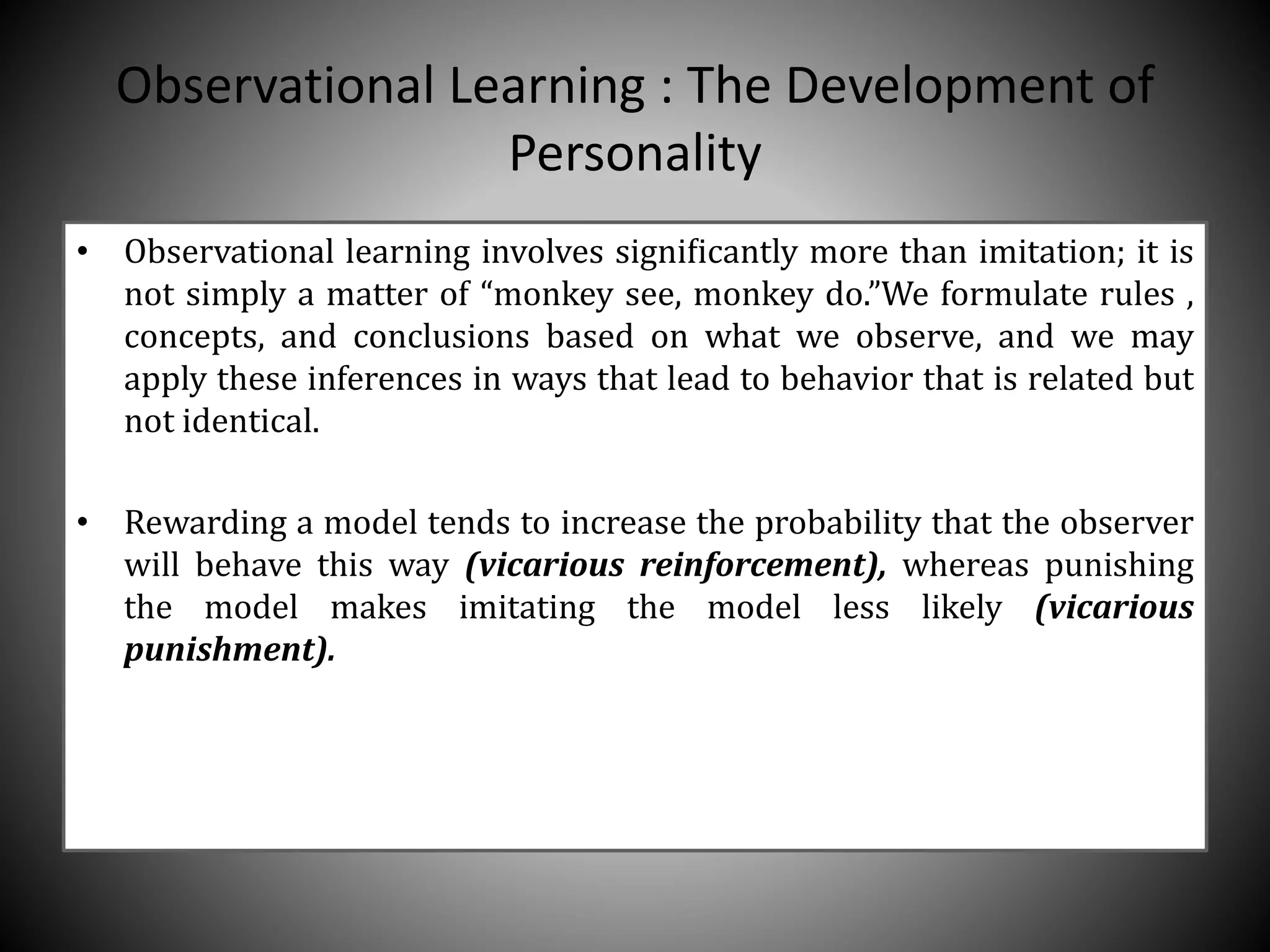 Observational Learning : The Development of Personality

• Observational learning involves significantly more than imitation; it is not simply a matter of "monkey see, monkey do."We formulate rules , concepts, and conclusions based on what we observe, and we may apply these inferences in ways that lead to behavior that is related but not identical.

• Rewarding a model tends to increase the probability that the observer will behave this way (vicarious reinforcement), whereas punishing the model makes imitating the model less likely (vicarious punishment).